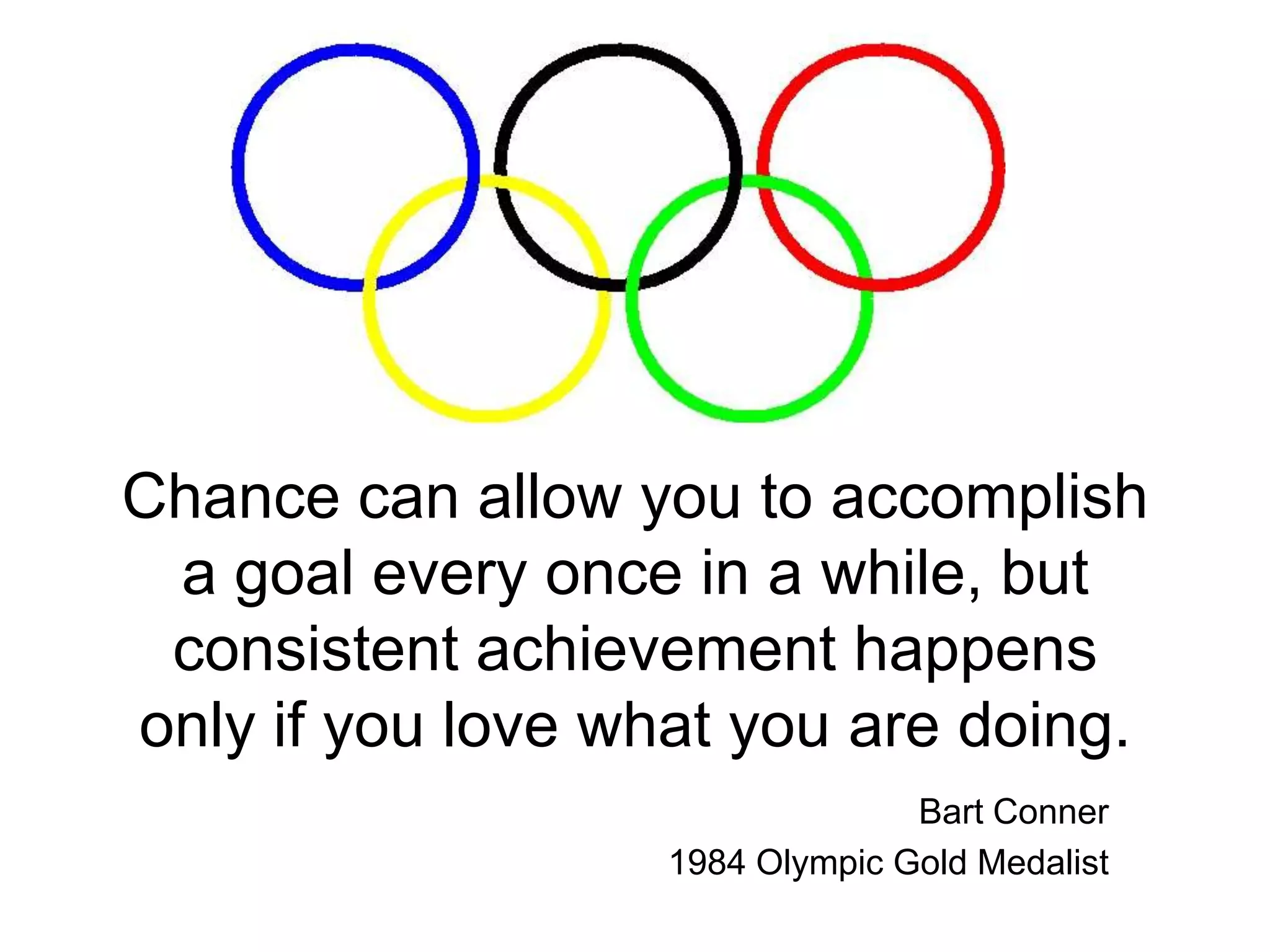 Chance can allow you to accomplish a goal every once in a while, but consistent achievement happens only if you love what you are doing.

Bart Conner

1984 Olympic Gold Medalist